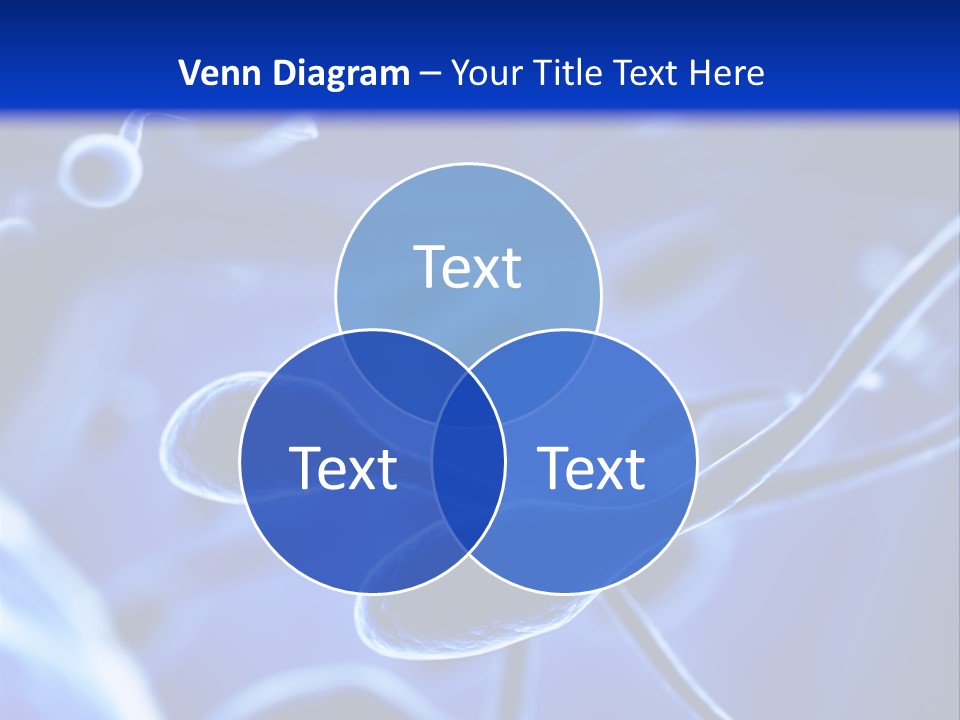 Venn Diagram – Your Title Text Here

Text

Text

Text